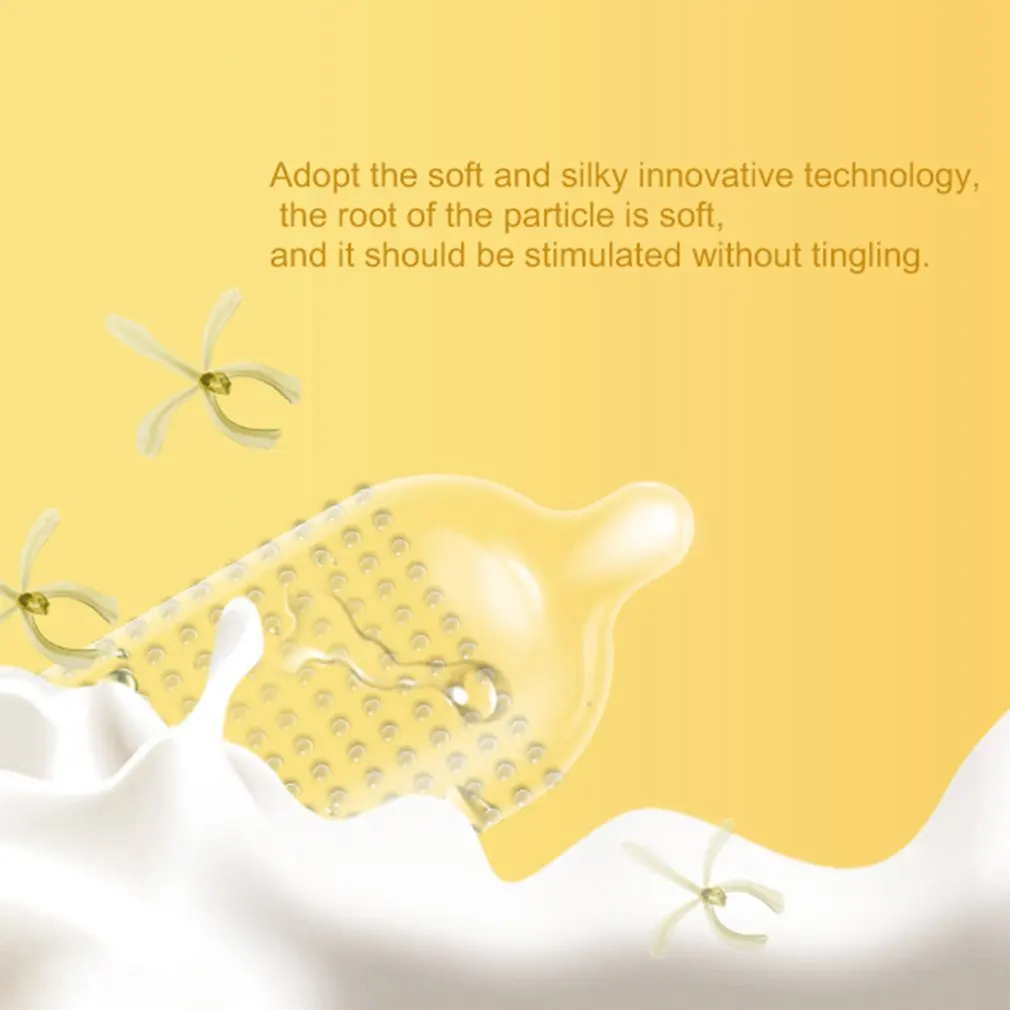 Adopt the soft and silky innovative technology,
the root of the particle is soft,
and it should be stimulated without tingling.